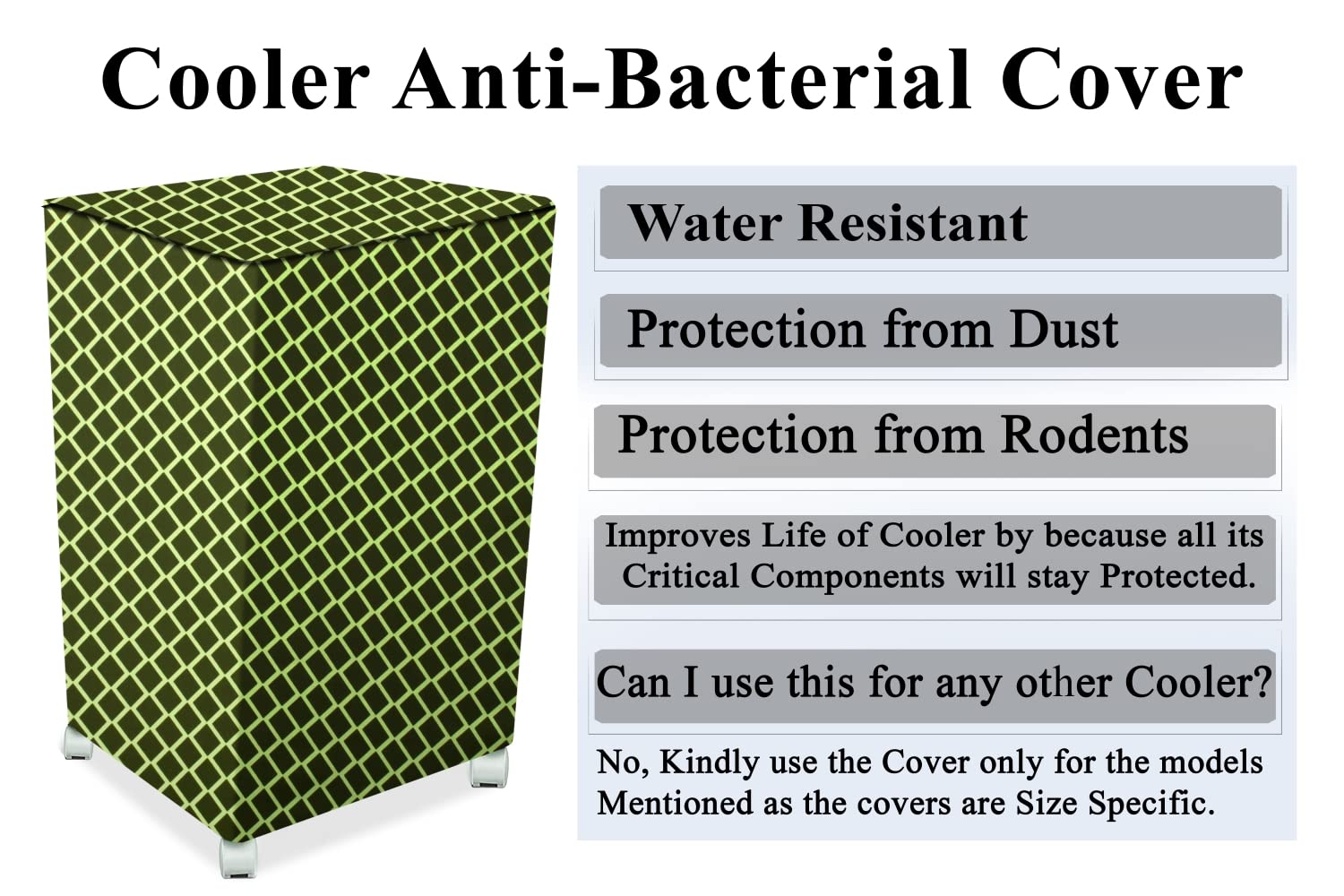 Cooler Anti-Bacterial Cover

Water Resistant

Protection from Dust

Protection from Rodents

Improves Life of Cooler by because all its Critical Components will stay Protected.

Can I use this for any other Cooler?

No, Kindly use the Cover only for the models Mentioned as the covers are Size Specific.